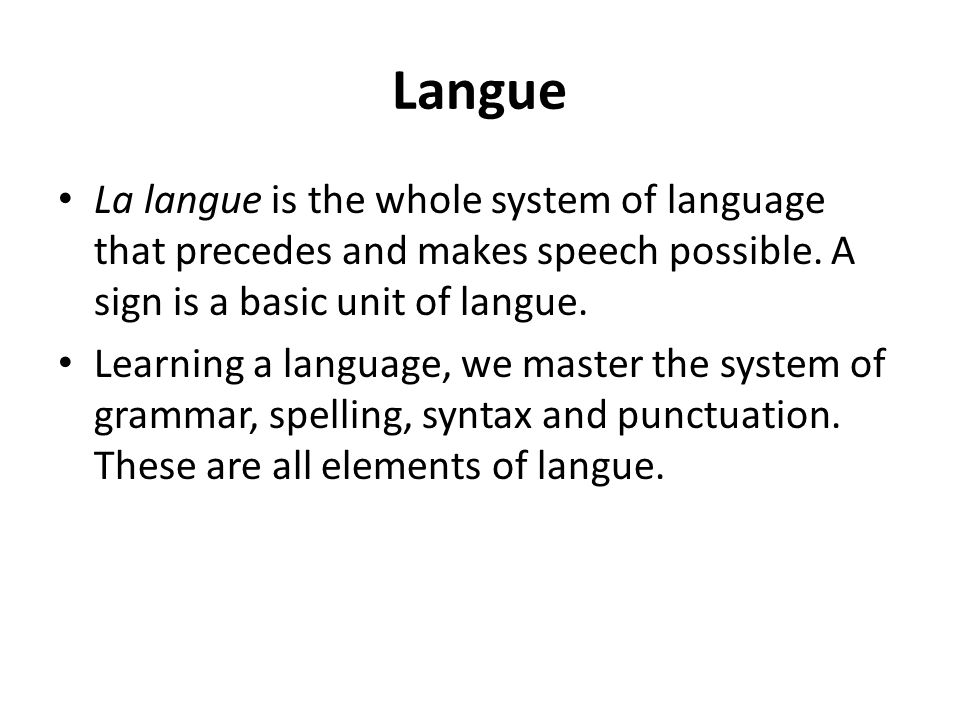 Langue

• La langue is the whole system of language that precedes and makes speech possible. A sign is a basic unit of langue.

• Learning a language, we master the system of grammar, spelling, syntax and punctuation. These are all elements of langue.